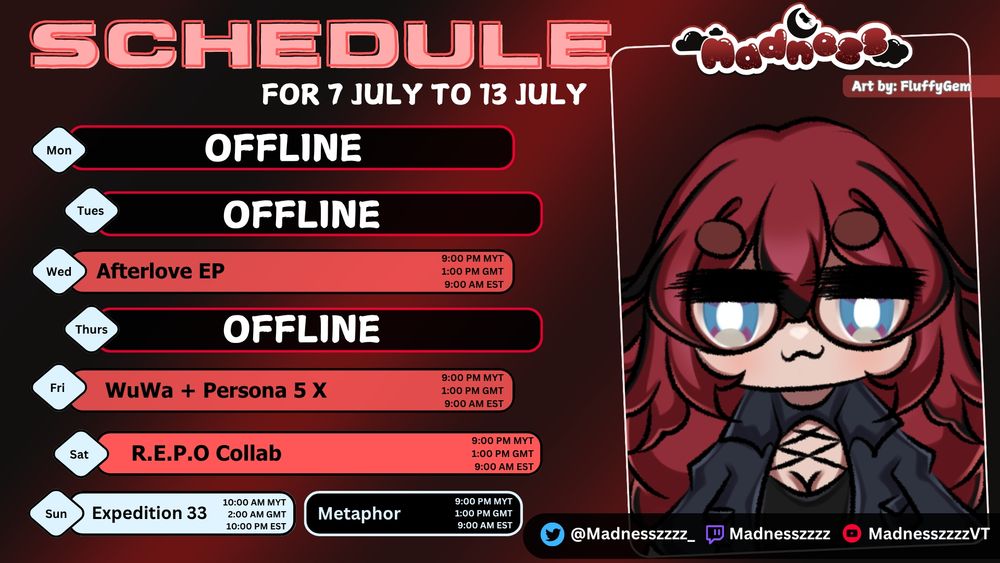 SCHEDULE
FOR 7 JULY TO 13 JULY

Madness
Art by: FluffyGem

Mon OFFLINE

Tues OFFLINE

Wed Afterlove EP 9:00 PM MYT 1:00 PM GMT 9:00 AM EST

Thurs OFFLINE

Fri WuWa + Persona 5 X 9:00 PM MYT 1:00 PM GMT 9:00 AM EST

Sat R.E.P.O Collab 9:00 PM MYT 1:00 PM GMT 9:00 AM EST

Sun Expedition 33 10:00 AM MYT 2:00 AM GMT 10:00 PM EST

Metaphor 9:00 PM MYT 1:00 PM GMT 9:00 AM EST

@Madnesszzzz_ Madnesszzzz MadnesszzzzVT